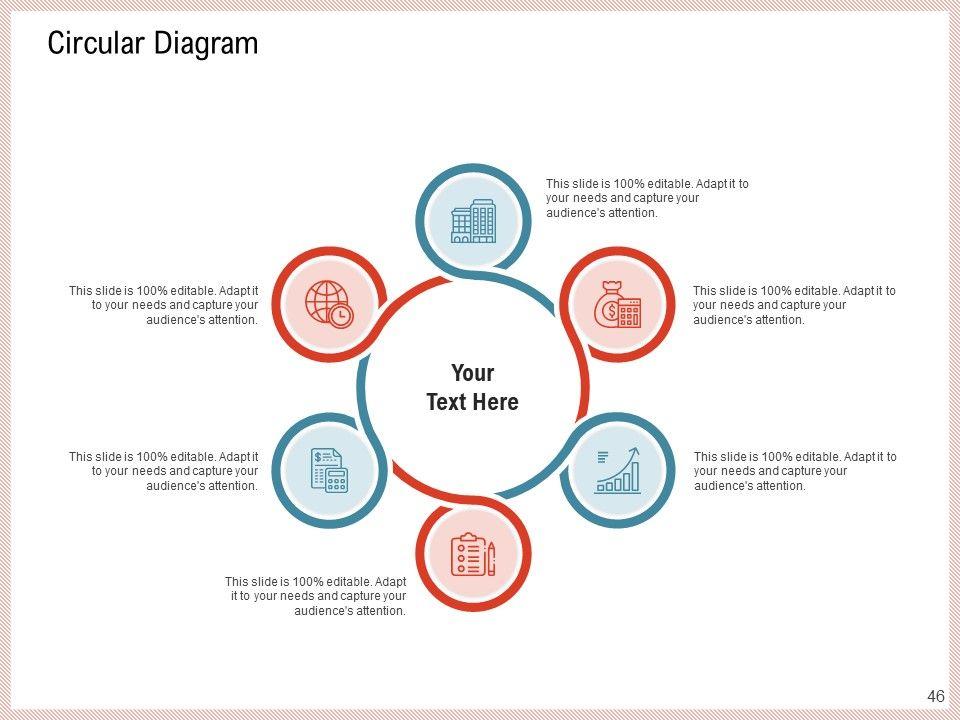 Circular Diagram

This slide is 100% editable. Adapt it to your needs and capture your audience's attention.

This slide is 100% editable. Adapt it to your needs and capture your audience's attention.

This slide is 100% editable. Adapt it to your needs and capture your audience's attention.

Your Text Here

This slide is 100% editable. Adapt it to your needs and capture your audience's attention.

This slide is 100% editable. Adapt it to your needs and capture your audience's attention.

This slide is 100% editable. Adapt it to your needs and capture your audience's attention.

46